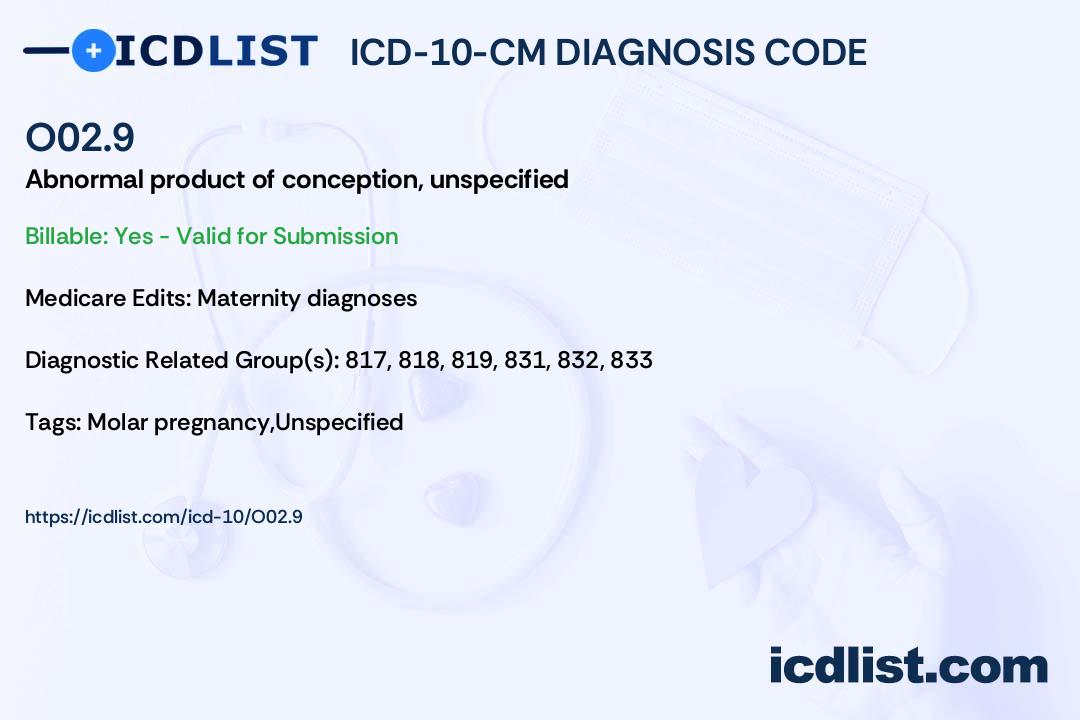 ICDLIST ICD-10-CM DIAGNOSIS CODE

O02.9

Abnormal product of conception, unspecified

Billable: Yes - Valid for Submission

Medicare Edits: Maternity diagnoses

Diagnostic Related Group(s): 817, 818, 819, 831, 832, 833

Tags: Molar pregnancy,Unspecified

https://icdlist.com/icd-10/O02.9

icdlist.com